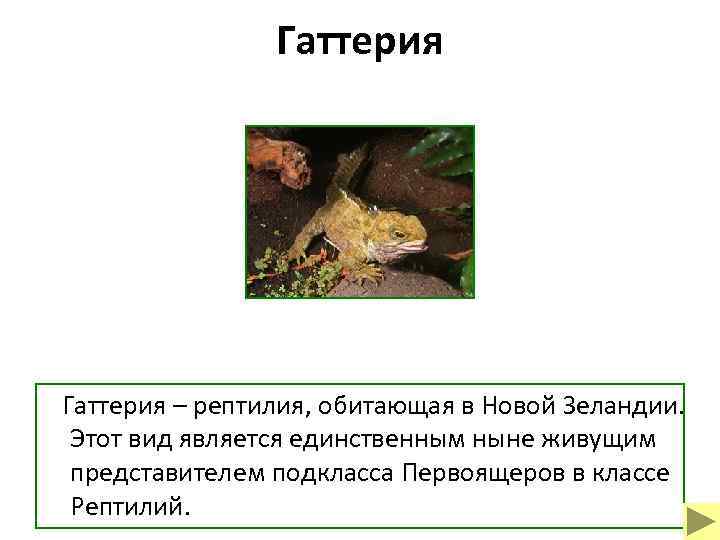 Гаттерия

Гаттерия – рептилия, обитающая в Новой Зеландии. Этот вид является единственным ныне живущим представителем подкласса Первоящеров в классе Рептилий.